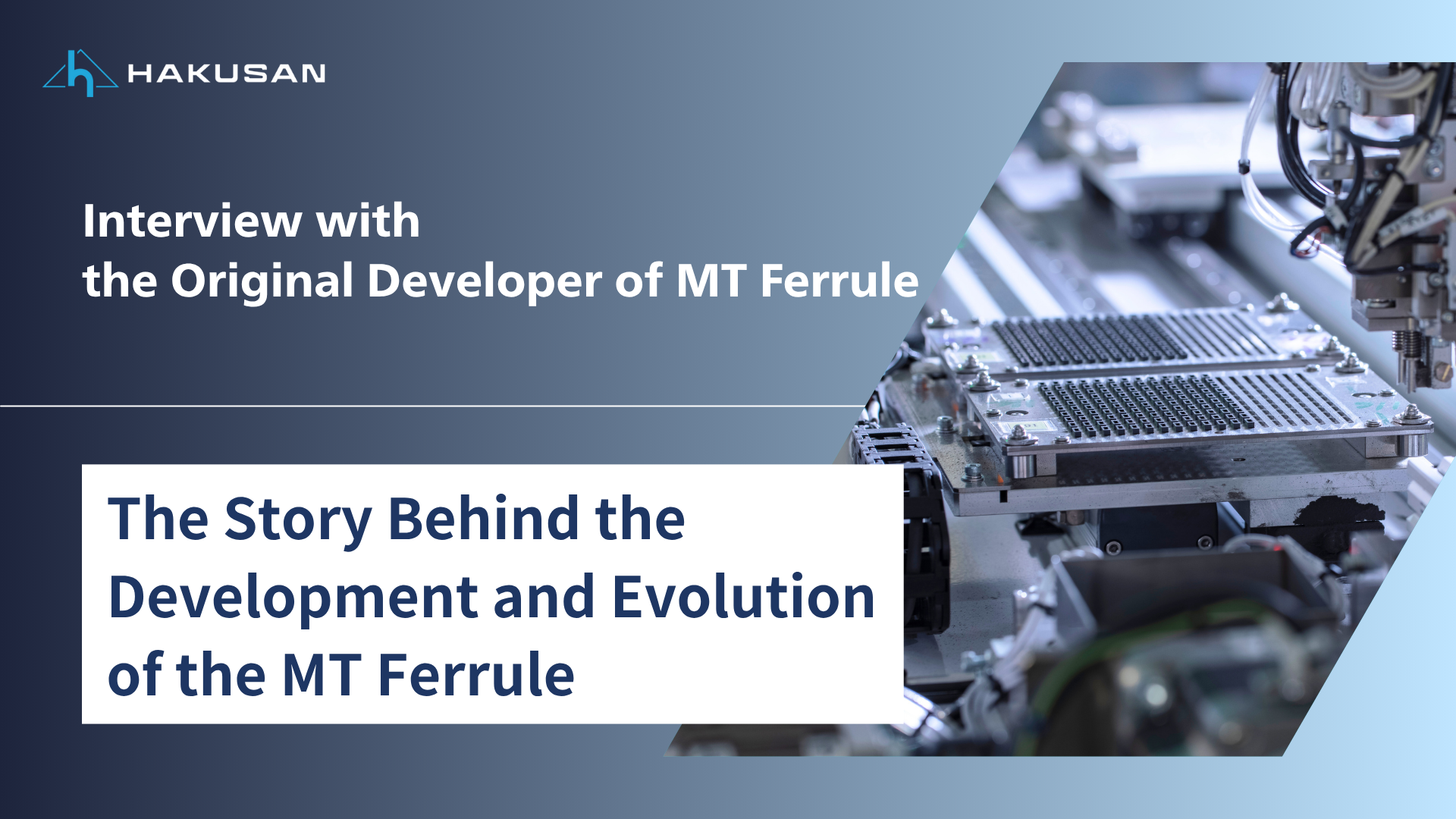 HAKUSAN

Interview with
the Original Developer of MT Ferrule

The Story Behind the Development and Evolution of the MT Ferrule